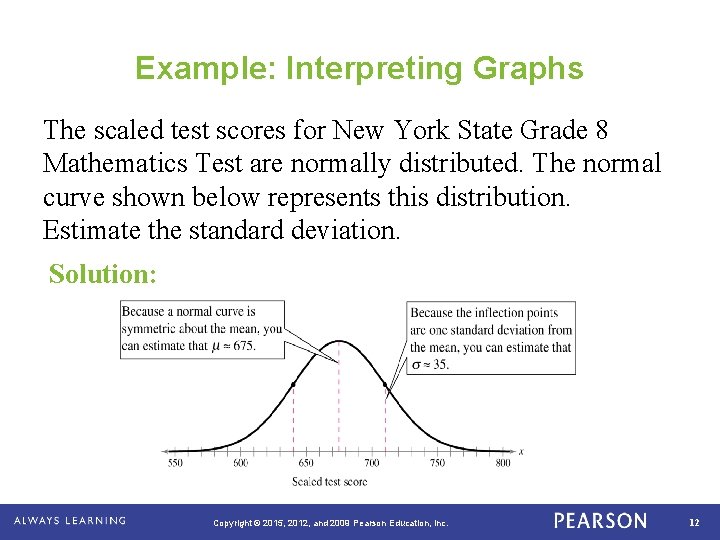 Example: Interpreting Graphs

The scaled test scores for New York State Grade 8 Mathematics Test are normally distributed. The normal curve shown below represents this distribution. Estimate the standard deviation.

Solution:

Because a normal curve is symmetric about the mean, you can estimate that $\mu \approx 675$.

Because the inflection points are one standard deviation from the mean, you can estimate that $\sigma \approx 35$.

550 600 650 700 750 800 $x$

Scaled test score

ALWAYS LEARNING

Copyright © 2015, 2012, and 2009 Pearson Education, Inc.

PEARSON

12